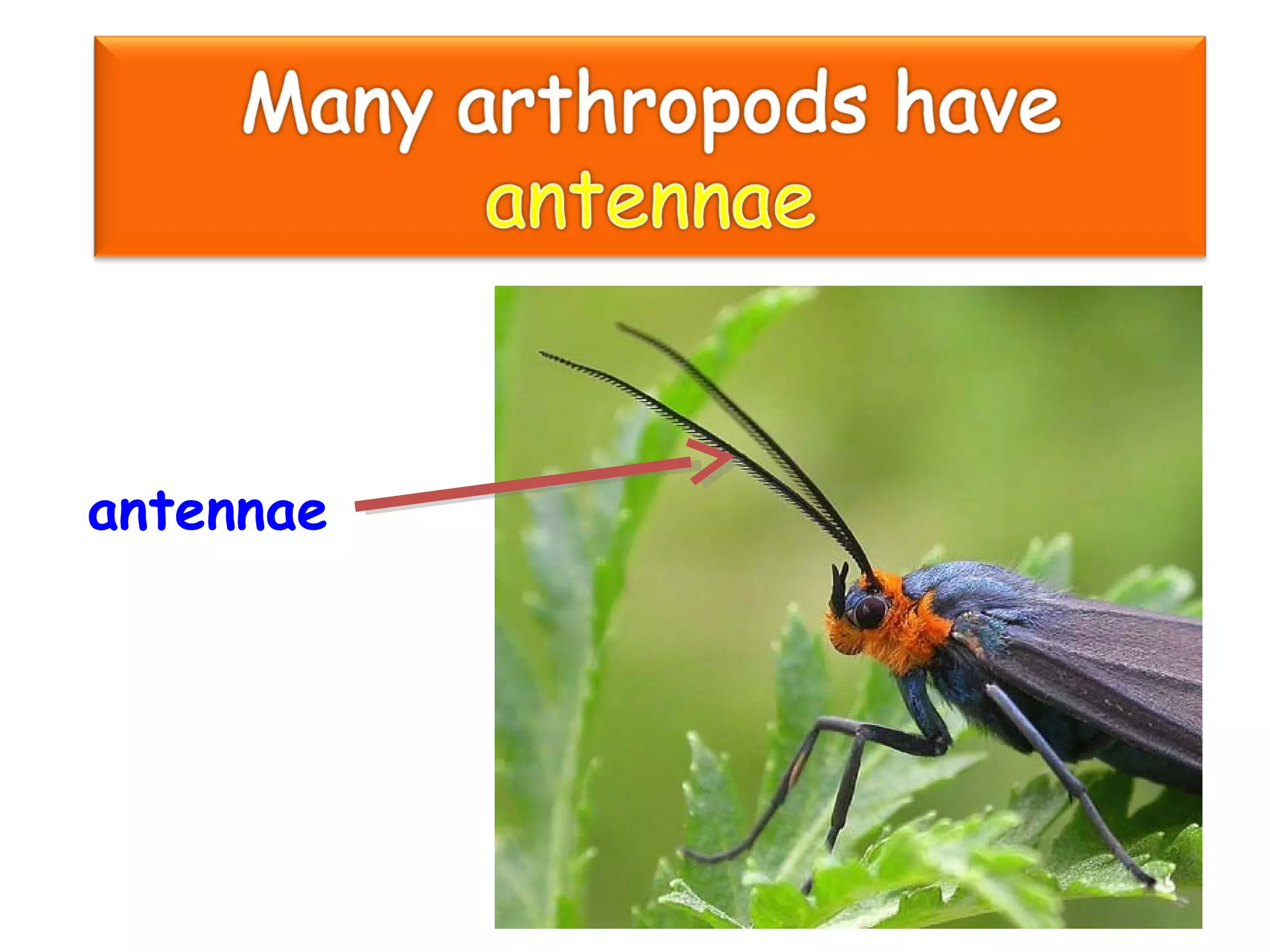 Many arthropods have antennae

antennae